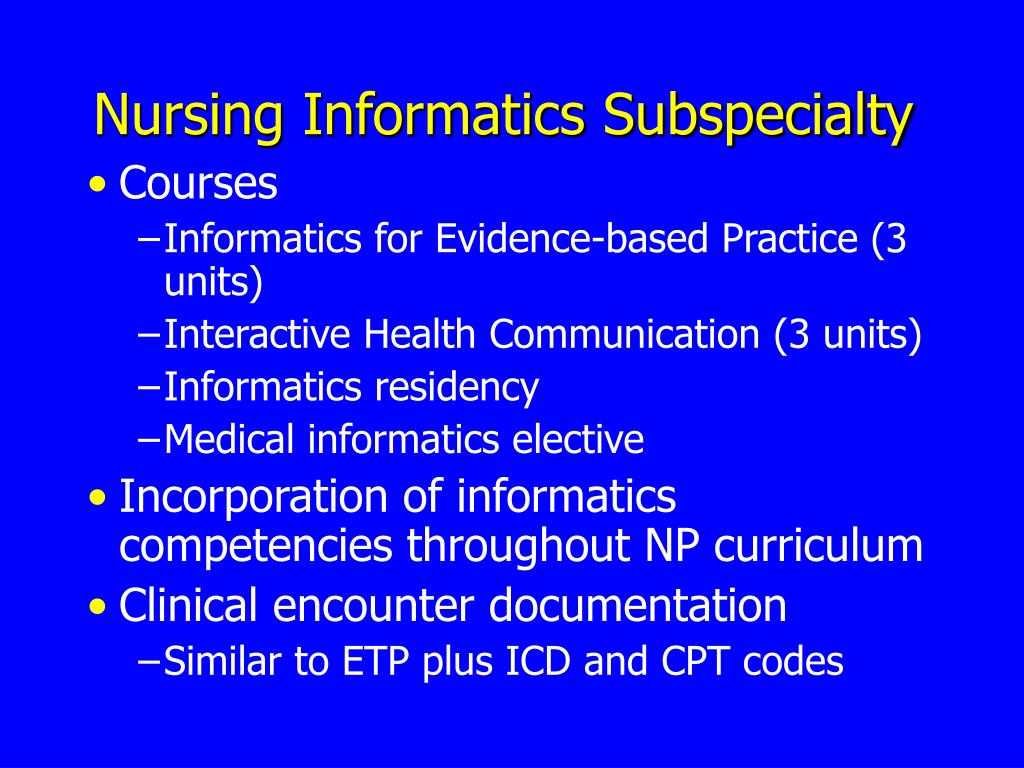 Nursing Informatics Subspecialty

• Courses
– Informatics for Evidence-based Practice (3 units)
– Interactive Health Communication (3 units)
– Informatics residency
– Medical informatics elective
• Incorporation of informatics competencies throughout NP curriculum
• Clinical encounter documentation
– Similar to ETP plus ICD and CPT codes